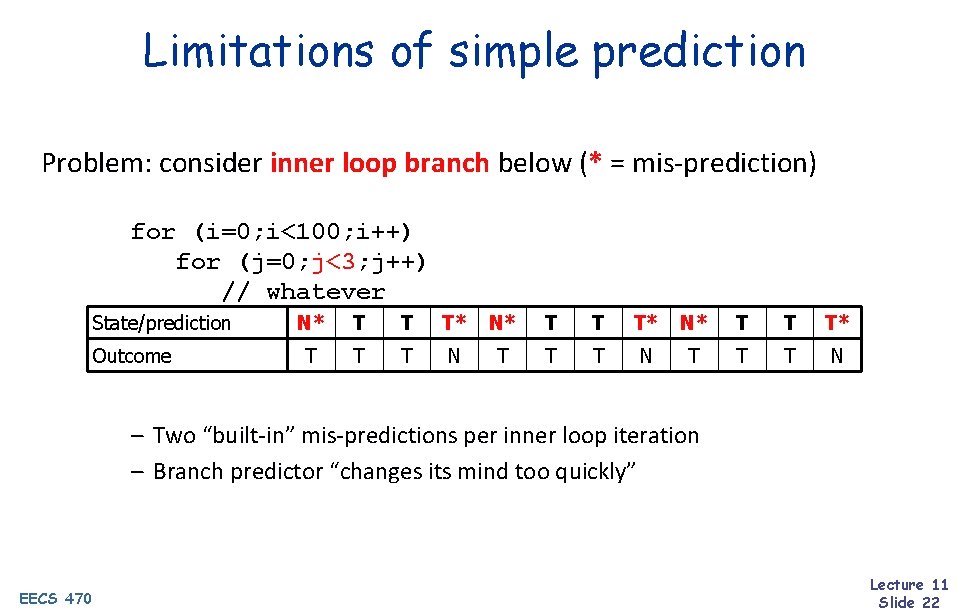 Limitations of simple prediction

Problem: consider inner loop branch below (* = mis-prediction)

for (i=0;i<100;i++)
for (j=0;j<3;j++)
// whatever

| State/prediction | N* | T | T | T* | N* | T | T | T* | N* | T | T | T* |
|---|---|---|---|---|---|---|---|---|---|---|---|---|
| Outcome | T | T | T | N | T | T | T | N | T | T | T | N |

– Two “built-in” mis-predictions per inner loop iteration
– Branch predictor “changes its mind too quickly”

EECS 470

Lecture 11
Slide 22